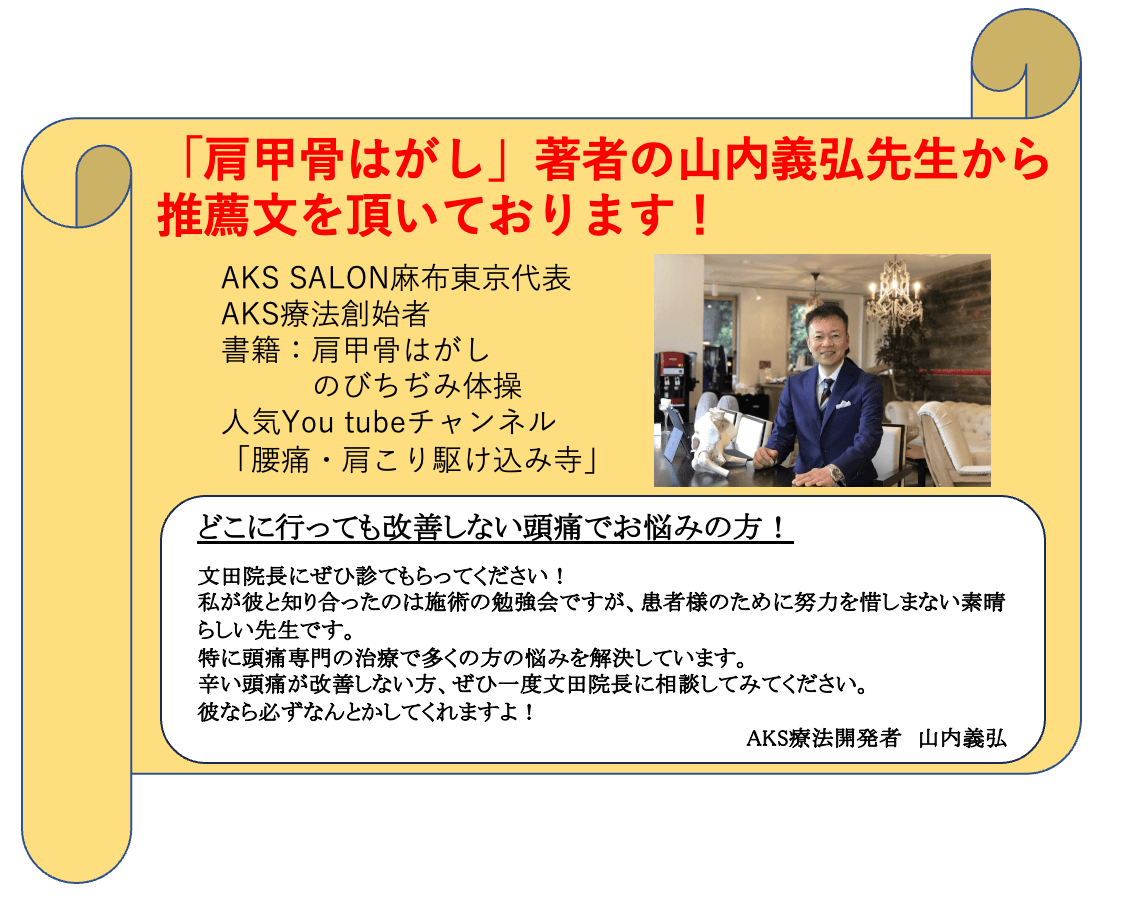 「肩甲骨はがし」著者の山内義弘先生から推薦文を頂いております！

AKS SALON麻布東京代表
AKS療法創始者
書籍：肩甲骨はがし
　　のびちぢみ体操
人気You tubeチャンネル
「腰痛・肩こり駆け込み寺」

どこに行っても改善しない頭痛でお悩みの方！

文田院長にぜひ診てもらってください！
私が彼と知り合ったのは施術の勉強会ですが、患者様のために努力を惜しまない素晴らしい先生です。
特に頭痛専門の治療で多くの方の悩みを解決しています。
辛い頭痛が改善しない方、ぜひ一度文田院長に相談してみてください。
彼なら必ずなんとかしてくれますよ！

AKS療法開発者　山内義弘